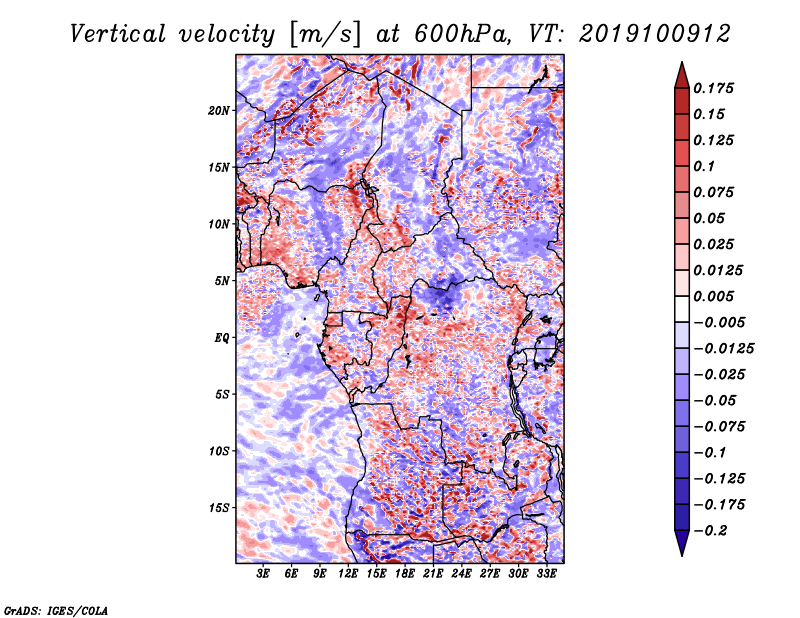 Vertical velocity [m/s] at 600hPa, VT: 2019100912

20N
15N
10N
5N
EQ
5S
10S
15S

3E 6E 9E 12E 15E 18E 21E 24E 27E 30E 33E

0.175
0.15
0.125
0.1
0.075
0.05
0.025
0.0125
0.005
−0.005
−0.0125
−0.025
−0.05
−0.075
−0.1
−0.125
−0.175
−0.2

GrADS: IGES/COLA